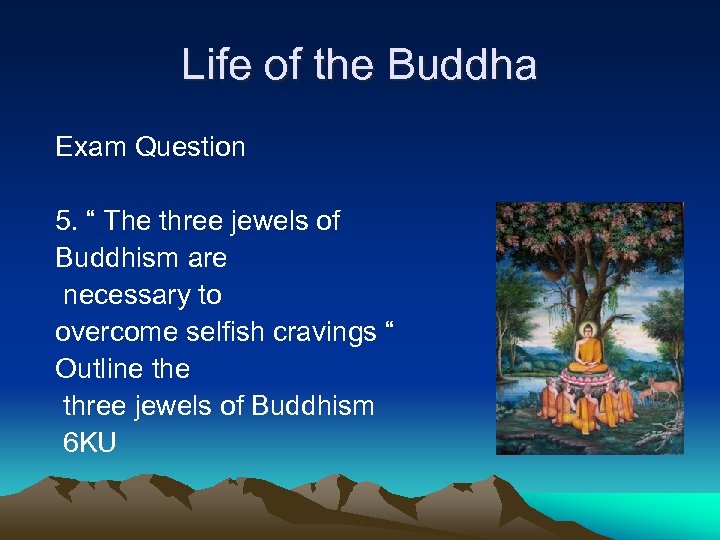 Life of the Buddha

Exam Question

5. “ The three jewels of Buddhism are necessary to overcome selfish cravings “ Outline the three jewels of Buddhism 6KU